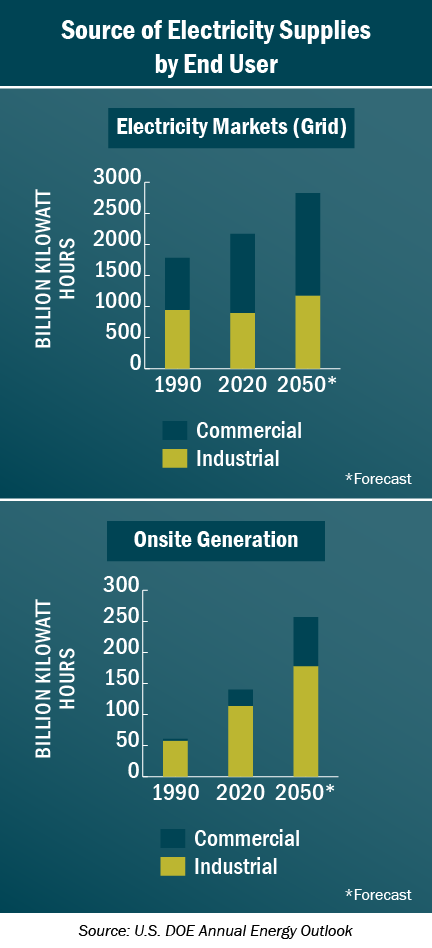 Source of Electricity Supplies by End User

Electricity Markets (Grid)

BILLION KILOWATT HOURS

3000
2500
2000
1500
1000
500
0

1990 2020 2050*

Commercial
Industrial

*Forecast

Onsite Generation

BILLION KILOWATT HOURS

300
250
200
150
100
50
0

1990 2020 2050*

Commercial
Industrial

*Forecast

Source: U.S. DOE Annual Energy Outlook